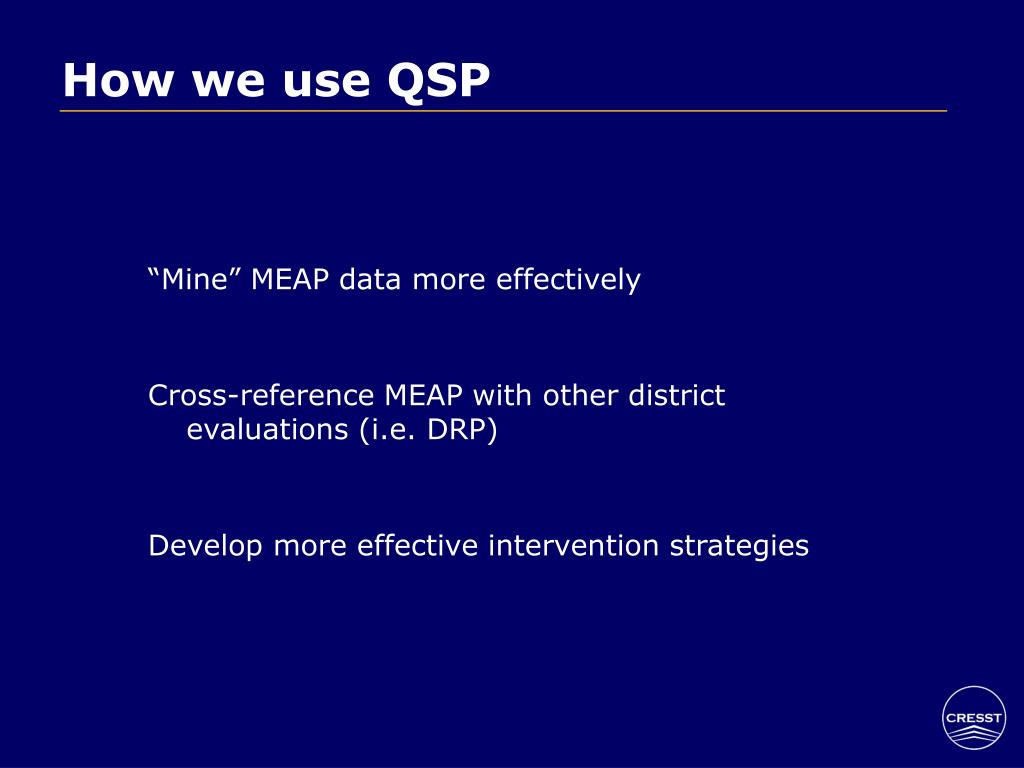 How we use QSP

“Mine” MEAP data more effectively

Cross-reference MEAP with other district evaluations (i.e. DRP)

Develop more effective intervention strategies

CRESST